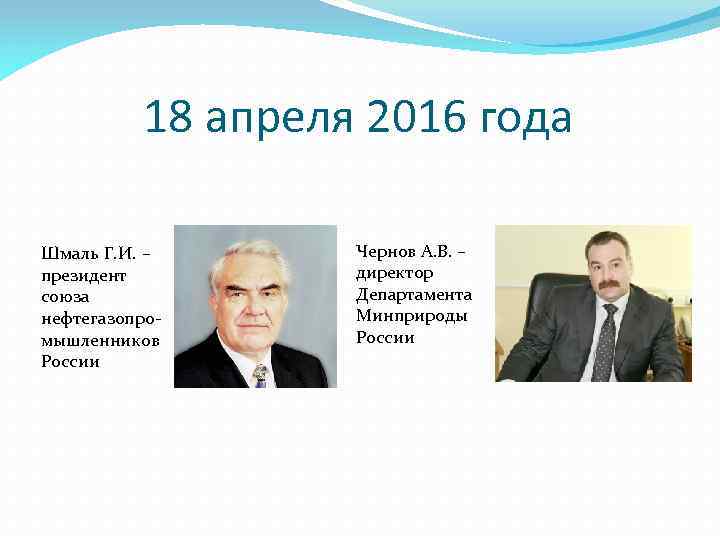 18 апреля 2016 года

Шмаль Г.И. – президент союза нефтегазопромышленников России

Чернов А.В. – директор Департамента Минприроды России